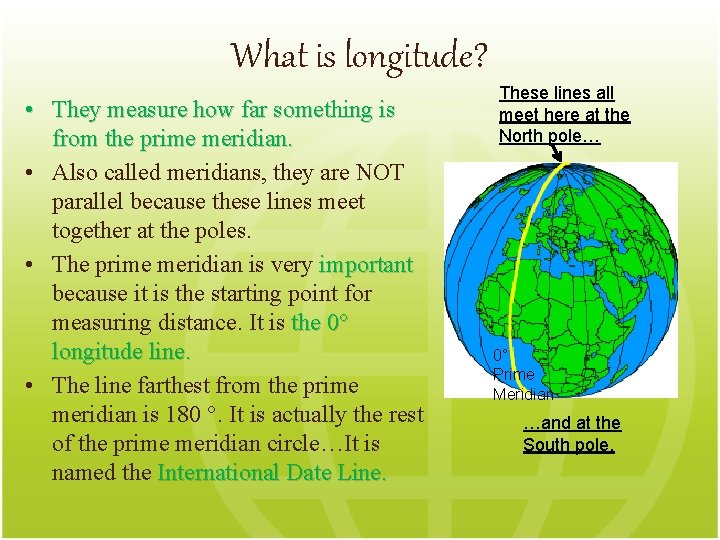 What is longitude?

• They measure how far something is from the prime meridian.
• Also called meridians, they are NOT parallel because these lines meet together at the poles.
• The prime meridian is very important because it is the starting point for measuring distance. It is the 0° longitude line.
• The line farthest from the prime meridian is 180 °. It is actually the rest of the prime meridian circle…It is named the International Date Line.

These lines all meet here at the North pole…

0° Prime Meridian

…and at the South pole.